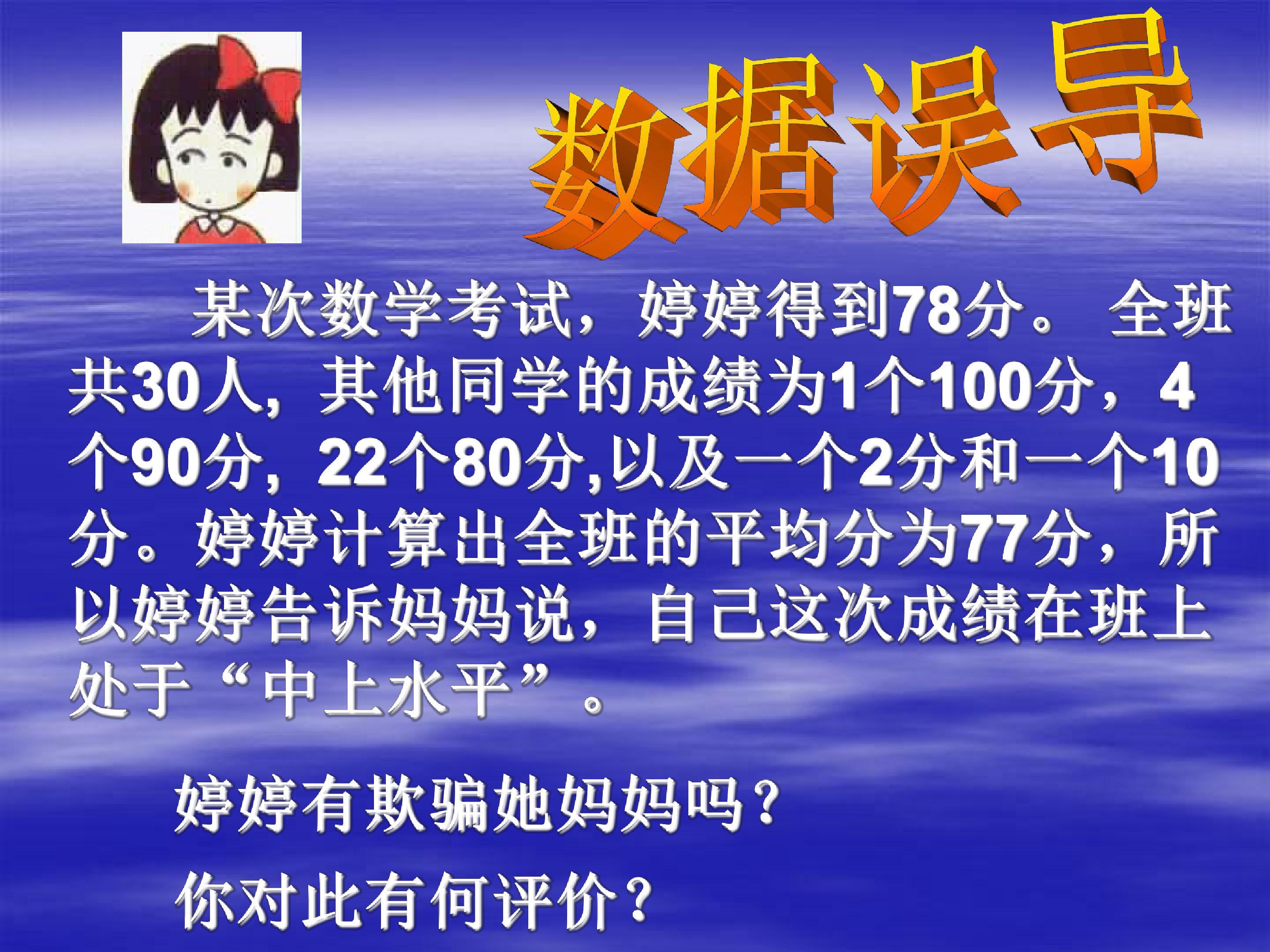 数据误导

某次数学考试，婷婷得到78分。全班共30人，其他同学的成绩为1个100分，4个90分，22个80分,以及一个2分和一个10分。婷婷计算出全班的平均分为77分，所以婷婷告诉妈妈说，自己这次成绩在班上处于“中上水平”。

婷婷有欺骗她妈妈吗？

你对此有何评价？